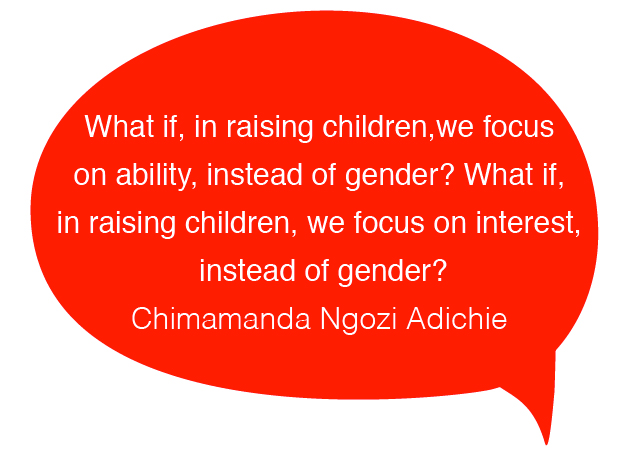 What if, in raising children,we focus on ability, instead of gender? What if, in raising children, we focus on interest, instead of gender?
Chimamanda Ngozi Adichie